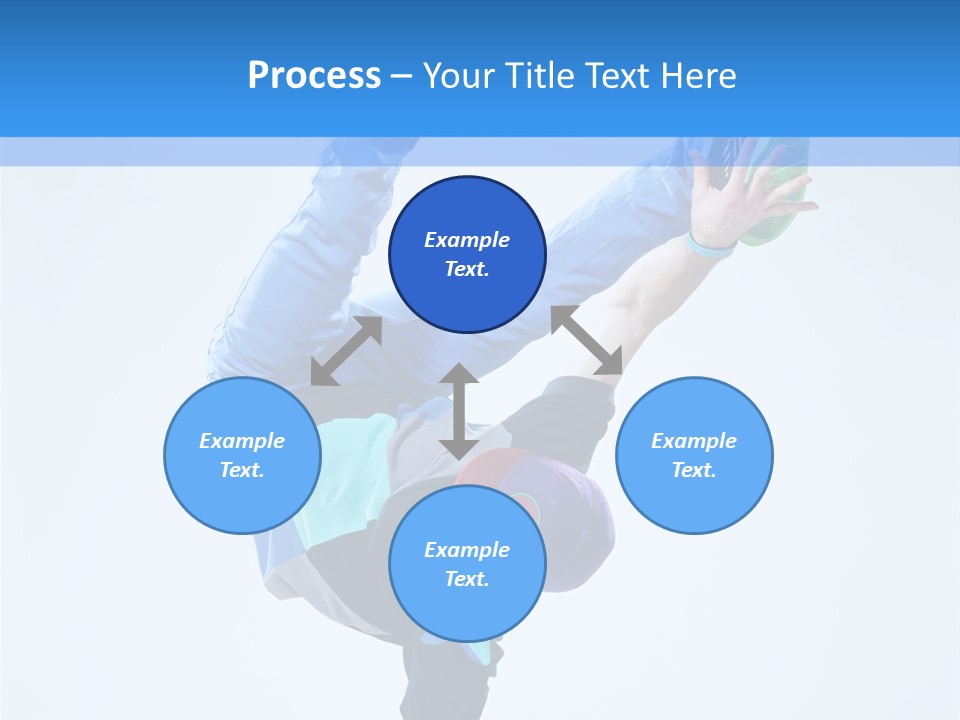 Process – Your Title Text Here

Example Text.

Example Text.

Example Text.

Example Text.